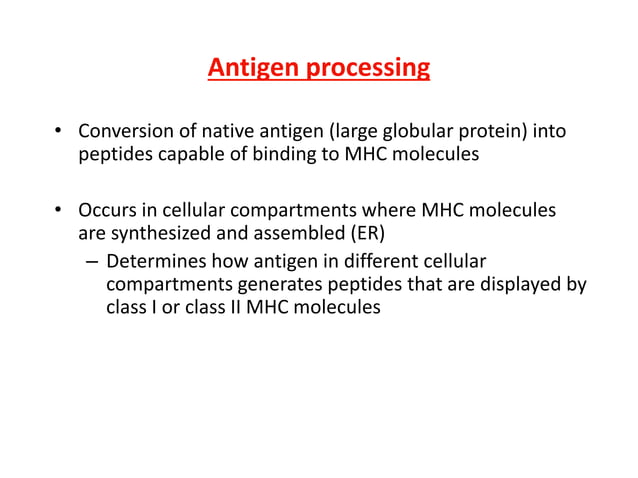 Antigen processing

• Conversion of native antigen (large globular protein) into peptides capable of binding to MHC molecules

• Occurs in cellular compartments where MHC molecules are synthesized and assembled (ER)
– Determines how antigen in different cellular compartments generates peptides that are displayed by class I or class II MHC molecules